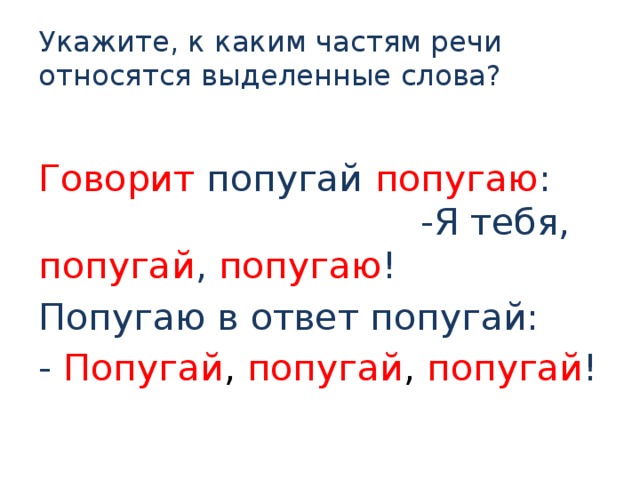 Укажите, к каким частям речи относятся выделенные слова?

Говорит попугай попугаю:
-Я тебя, попугай, попугаю!
Попугаю в ответ попугай:
- Попугай, попугай, попугай!